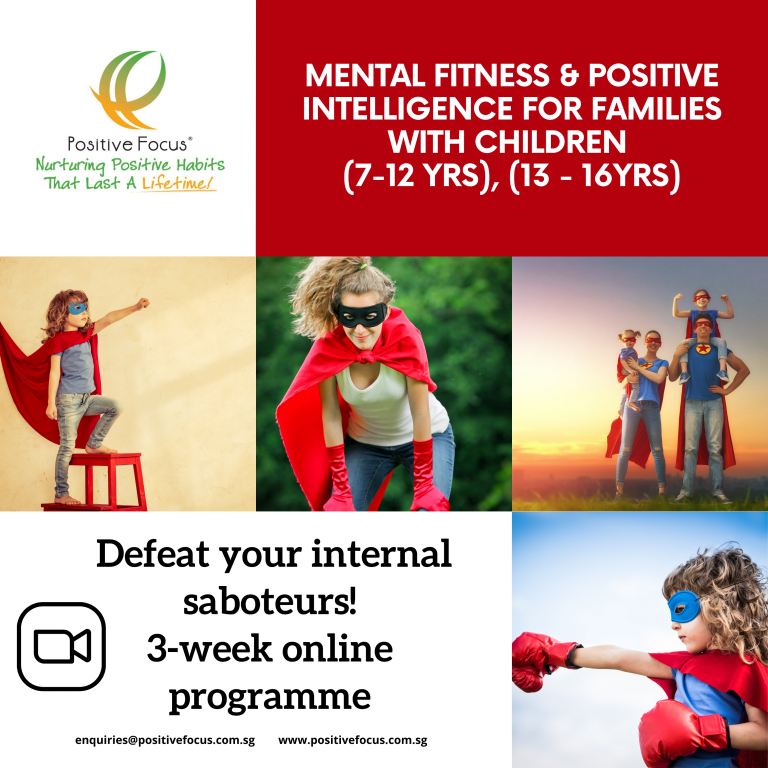 Positive Focus®
Nurturing Positive Habits That Last A Lifetime!

MENTAL FITNESS & POSITIVE INTELLIGENCE FOR FAMILIES WITH CHILDREN (7-12 YRS), (13 - 16YRS)

Defeat your internal saboteurs!
3-week online programme

enquiries@positivefocus.com.sg www.positivefocus.com.sg